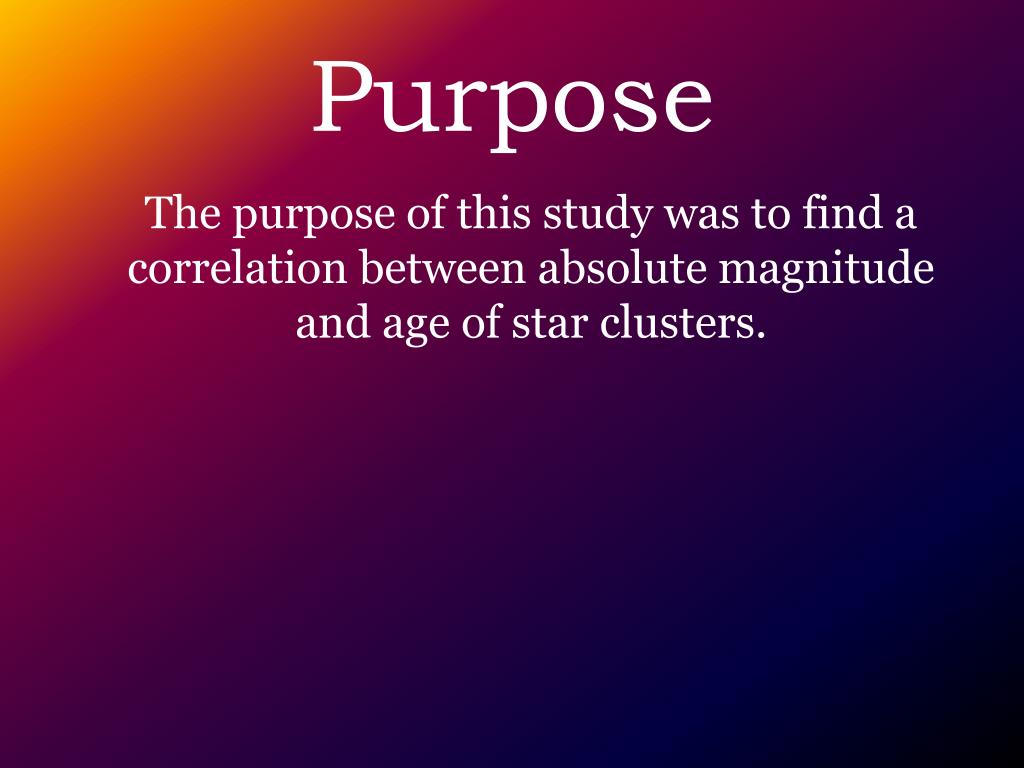 Purpose

The purpose of this study was to find a correlation between absolute magnitude and age of star clusters.